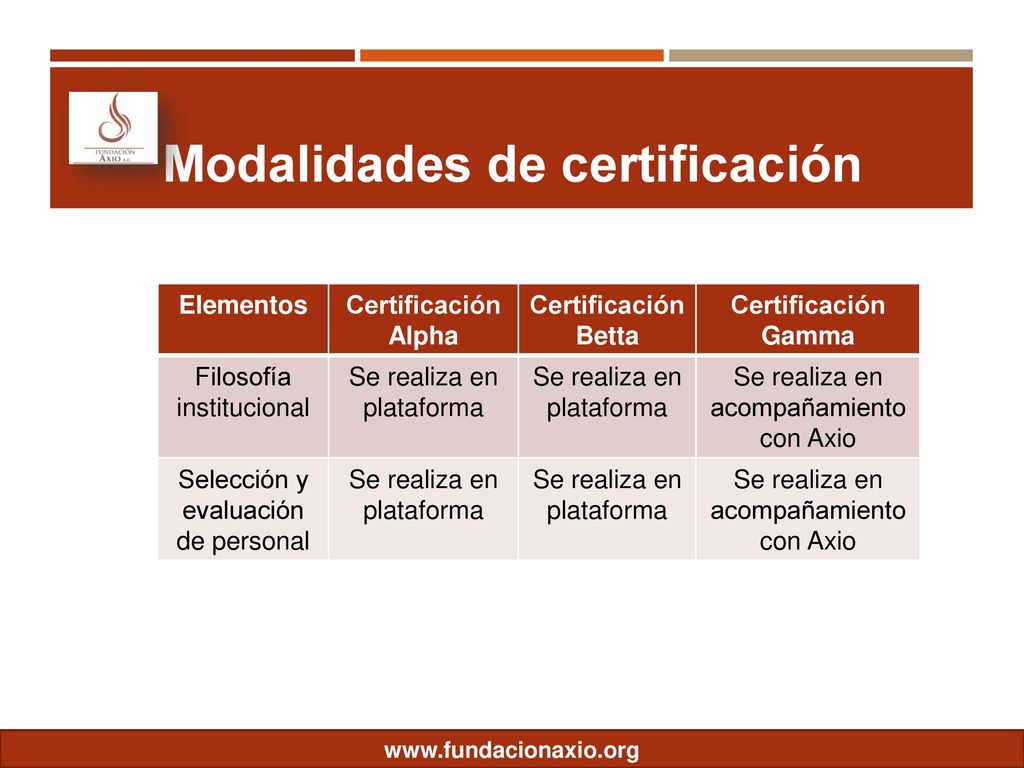 FUNDACIÓN AXIO A.C.

Modalidades de certificación

| Elementos | Certificación Alpha | Certificación Betta | Certificación Gamma |
|---|---|---|---|
| Filosofía institucional | Se realiza en plataforma | Se realiza en plataforma | Se realiza en acompañamiento con Axio |
| Selección y evaluación de personal | Se realiza en plataforma | Se realiza en plataforma | Se realiza en acompañamiento con Axio |

www.fundacionaxio.org